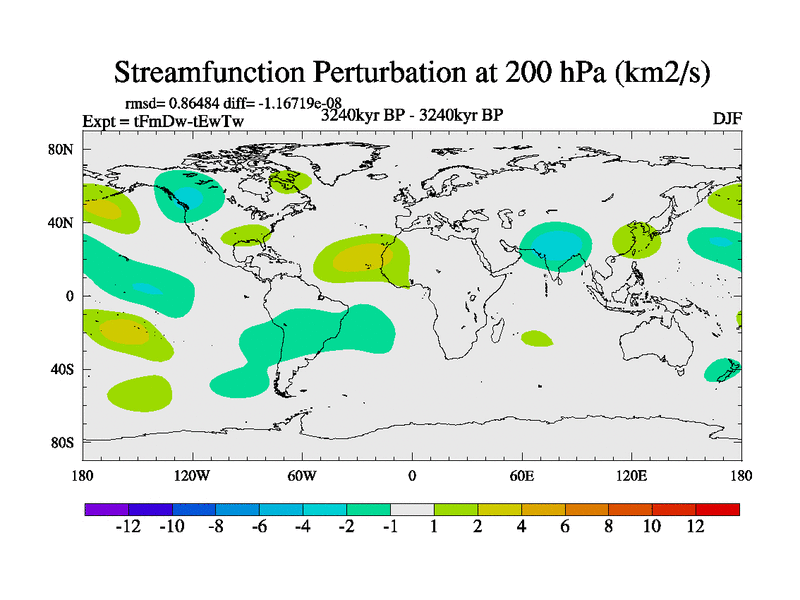 Streamfunction Perturbation at 200 hPa (km2/s)

rmsd= 0.86484 diff= -1.16719e-08
Expt = tFmDw-tEwTw
3240kyr BP - 3240kyr BP
DJF

80N
40N
0
40S
80S

180
120W
60W
0
60E
120E
180

-12 -10 -8 -6 -4 -2 -1 1 2 4 6 8 10 12